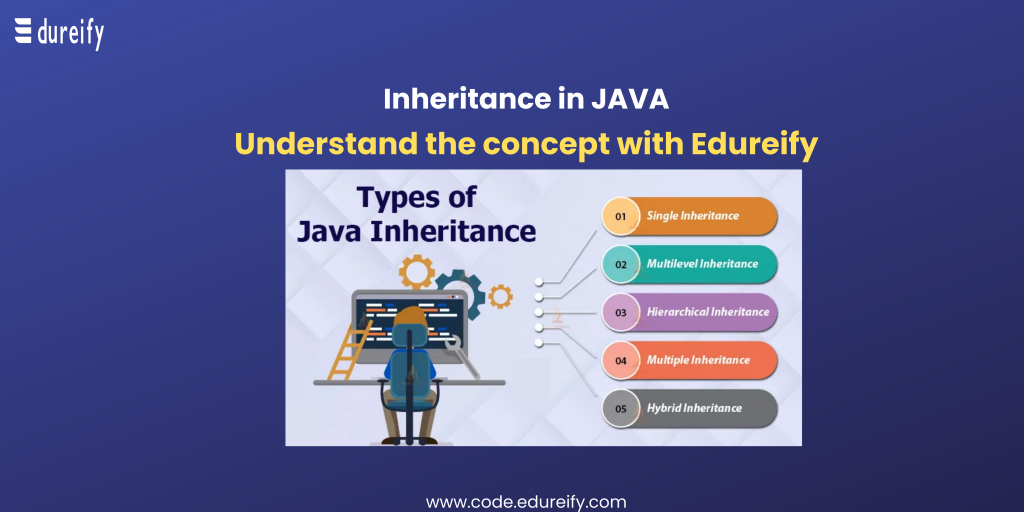 dureify

Inheritance in JAVA

Understand the concept with Edureify

Types of Java Inheritance

01 Single Inheritance

02 Multilevel Inheritance

03 Hierarchical Inheritance

04 Multiple Inheritance

05 Hybrid Inheritance

www.code.edureify.com